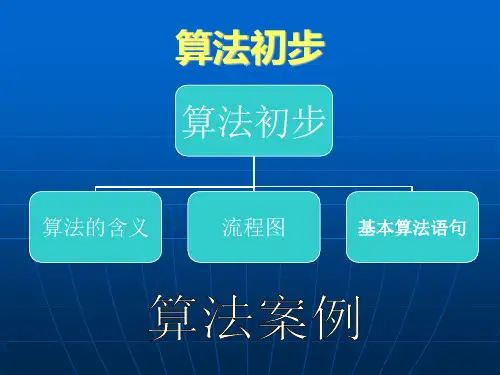 算法初步

算法初步

算法的含义

流程图

基本算法语句

算法案例